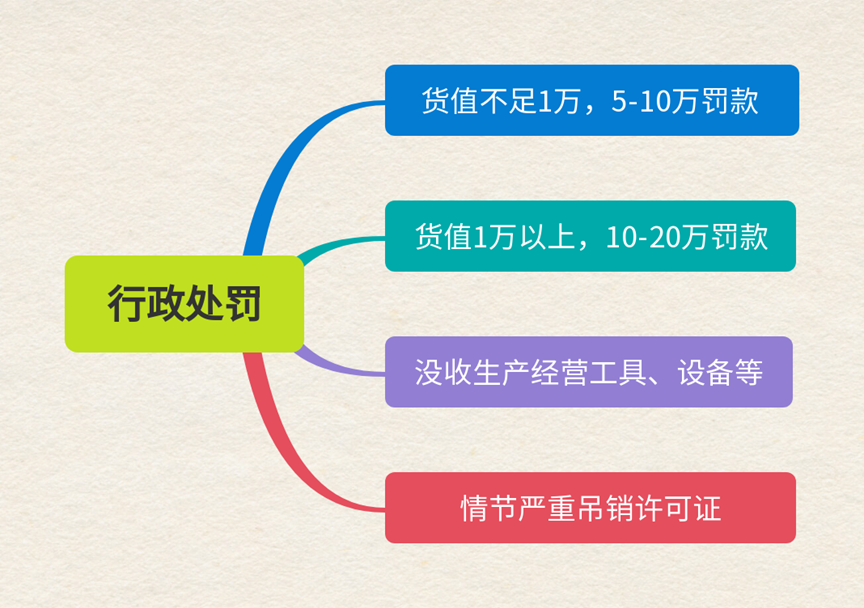 行政处罚

货值不足1万，5-10万罚款

货值1万以上，10-20万罚款

没收生产经营工具、设备等

情节严重吊销许可证